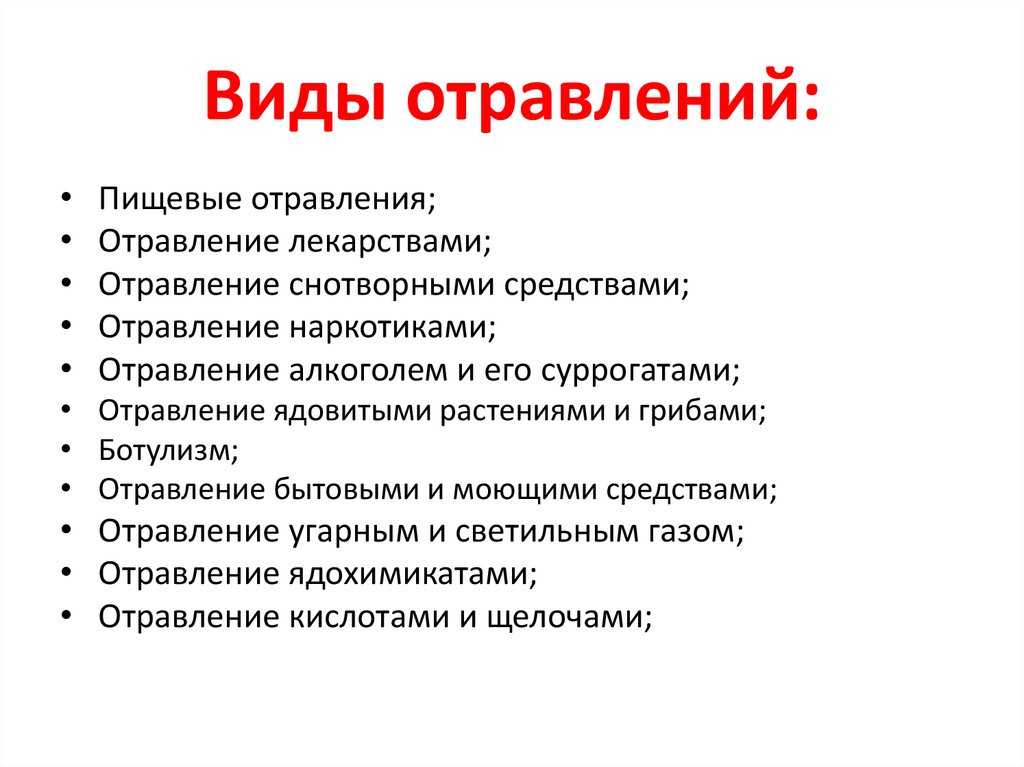 Виды отравлений:

• Пищевые отравления;
• Отравление лекарствами;
• Отравление снотворными средствами;
• Отравление наркотиками;
• Отравление алкоголем и его суррогатами;
• Отравление ядовитыми растениями и грибами;
• Ботулизм;
• Отравление бытовыми и моющими средствами;
• Отравление угарным и светильным газом;
• Отравление ядохимикатами;
• Отравление кислотами и щелочами;